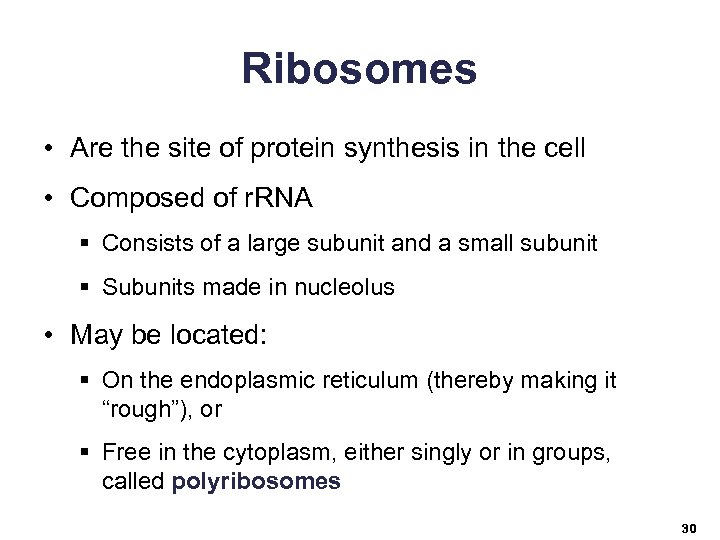 Ribosomes

• Are the site of protein synthesis in the cell

• Composed of rRNA

▪ Consists of a large subunit and a small subunit

▪ Subunits made in nucleolus

• May be located:

▪ On the endoplasmic reticulum (thereby making it “rough”), or

▪ Free in the cytoplasm, either singly or in groups, called polyribosomes

30